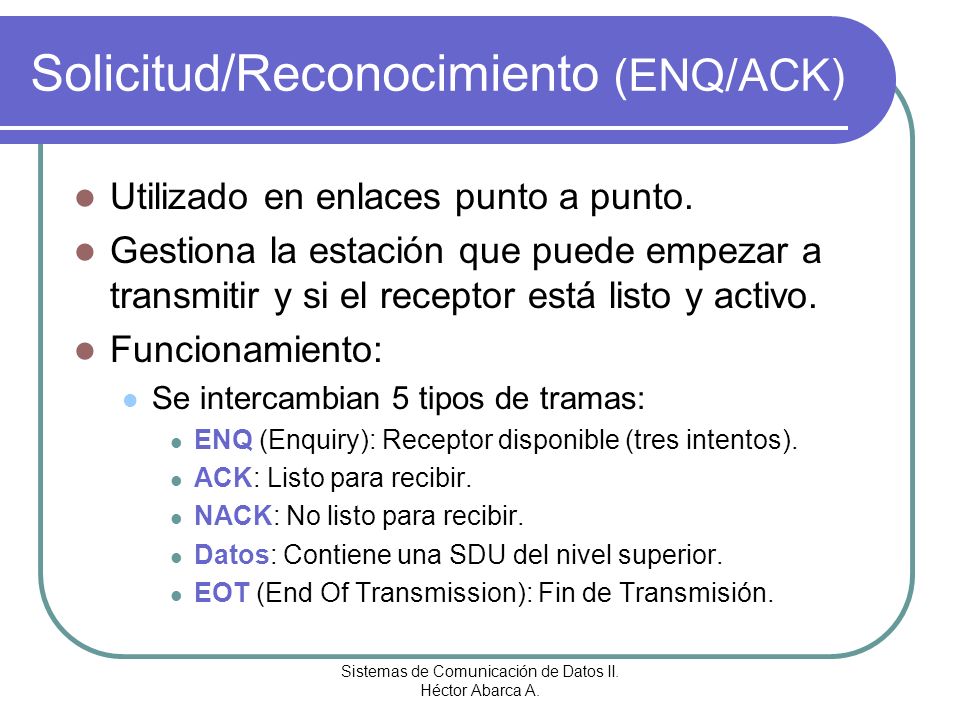 Solicitud/Reconocimiento (ENQ/ACK)

- Utilizado en enlaces punto a punto.
- Gestiona la estación que puede empezar a transmitir y si el receptor está listo y activo.
- Funcionamiento:
  - Se intercambian 5 tipos de tramas:
    - ENQ (Enquiry): Receptor disponible (tres intentos).
    - ACK: Listo para recibir.
    - NACK: No listo para recibir.
    - Datos: Contiene una SDU del nivel superior.
    - EOT (End Of Transmission): Fin de Transmisión.

Sistemas de Comunicación de Datos II.
Héctor Abarca A.